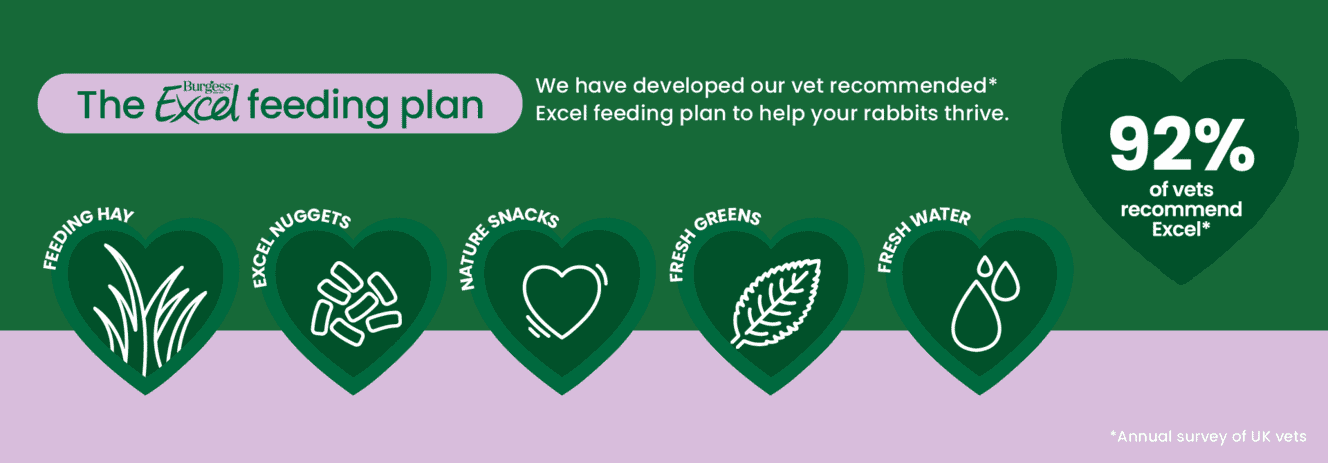 The Burgess Excel feeding plan

We have developed our vet recommended* Excel feeding plan to help your rabbits thrive.

92% of vets recommend Excel*

FEEDING HAY

EXCEL NUGGETS

NATURE SNACKS

FRESH GREENS

FRESH WATER

*Annual survey of UK vets